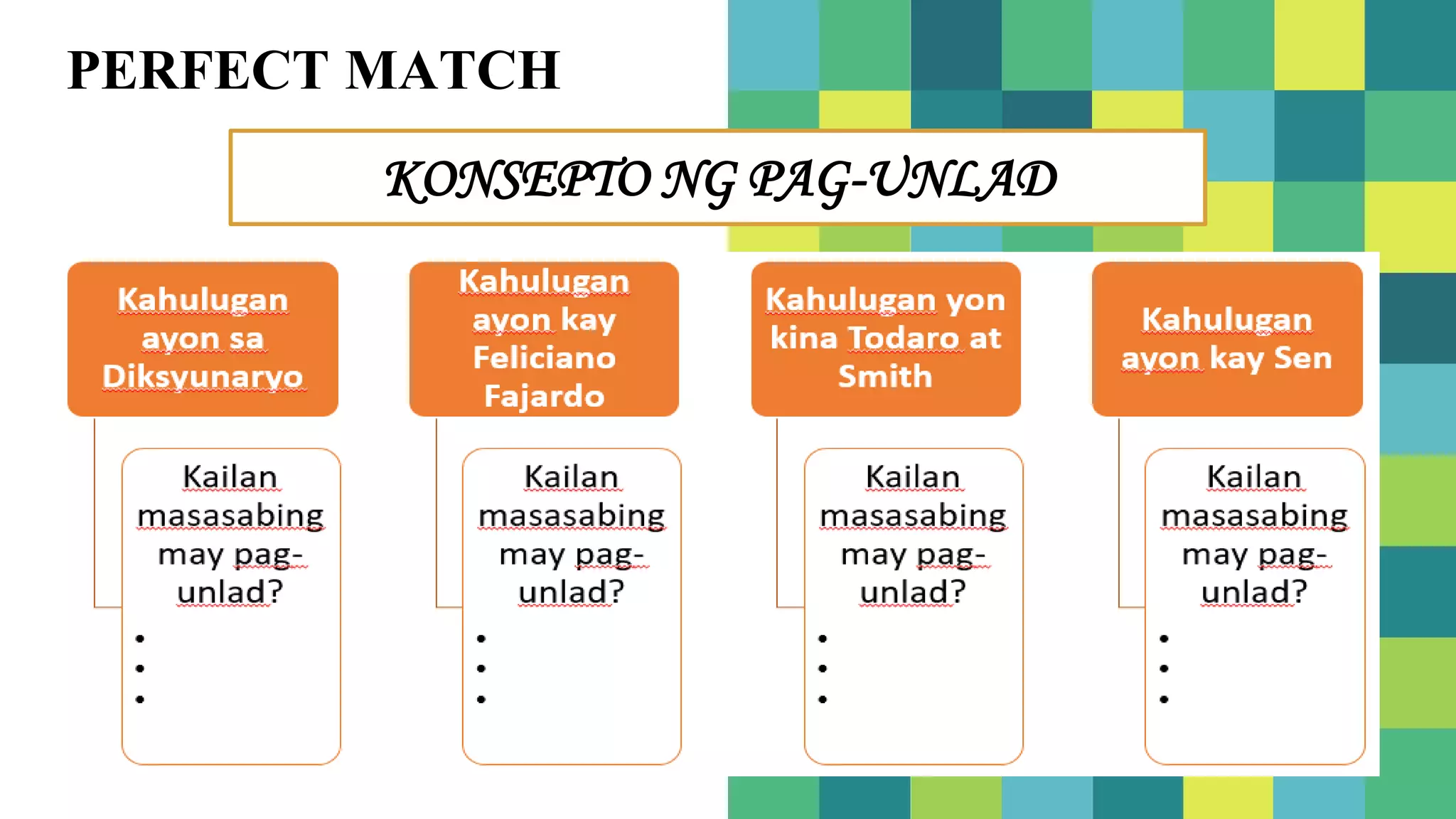 PERFECT MATCH

KONSEPTO NG PAG-UNLAD

Kahulugan ayon sa Diksyunaryo

Kailan masasabing may pag-unlad?

•
•
•

Kahulugan ayon kay Feliciano Fajardo

Kailan masasabing may pag-unlad?

•
•
•

Kahulugan yon kina Todaro at Smith

Kailan masasabing may pag-unlad?

•
•
•

Kahulugan ayon kay Sen

Kailan masasabing may pag-unlad?

•
•
•